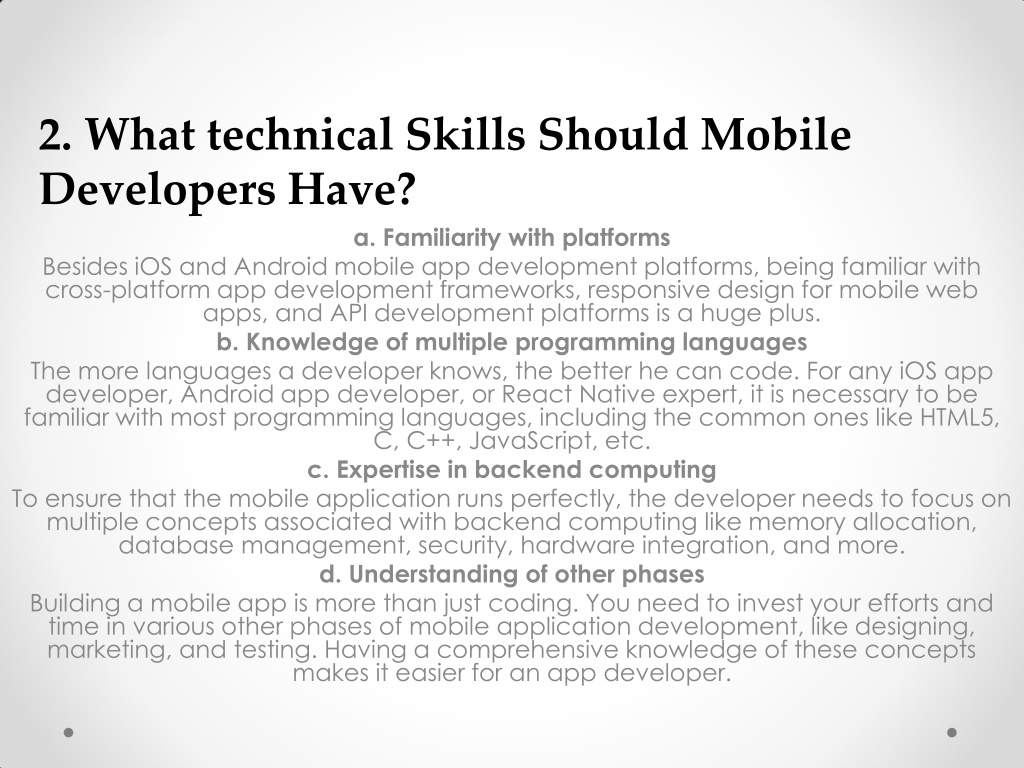 2. What technical Skills Should Mobile Developers Have?

a. Familiarity with platforms

Besides iOS and Android mobile app development platforms, being familiar with cross-platform app development frameworks, responsive design for mobile web apps, and API development platforms is a huge plus.

b. Knowledge of multiple programming languages

The more languages a developer knows, the better he can code. For any iOS app developer, Android app developer, or React Native expert, it is necessary to be familiar with most programming languages, including the common ones like HTML5, C, C++, JavaScript, etc.

c. Expertise in backend computing

To ensure that the mobile application runs perfectly, the developer needs to focus on multiple concepts associated with backend computing like memory allocation, database management, security, hardware integration, and more.

d. Understanding of other phases

Building a mobile app is more than just coding. You need to invest your efforts and time in various other phases of mobile application development, like designing, marketing, and testing. Having a comprehensive knowledge of these concepts makes it easier for an app developer.